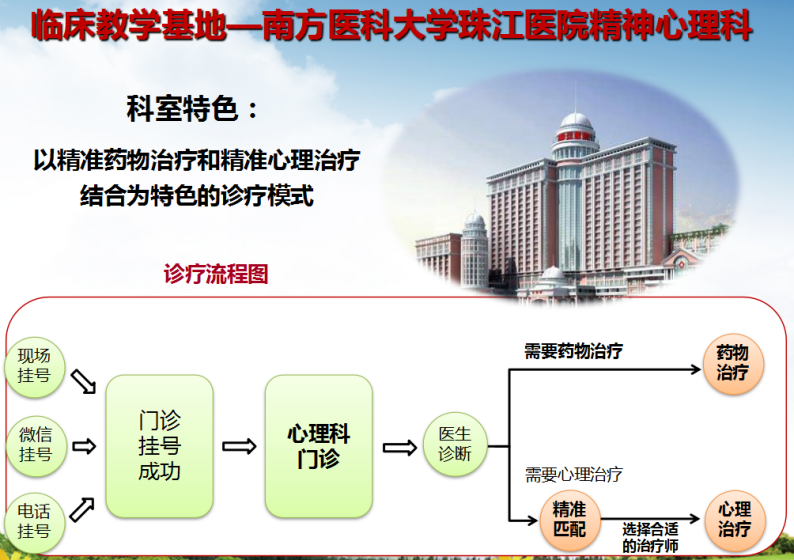 临床教学基地—南方医科大学珠江医院精神心理科

科室特色：

以精准药物治疗和精准心理治疗结合为特色的诊疗模式

诊疗流程图

现场挂号

微信挂号

电话挂号

门诊挂号成功

心理科门诊

医生诊断

需要药物治疗

药物治疗

需要心理治疗

精准匹配

选择合适的治疗师

心理治疗